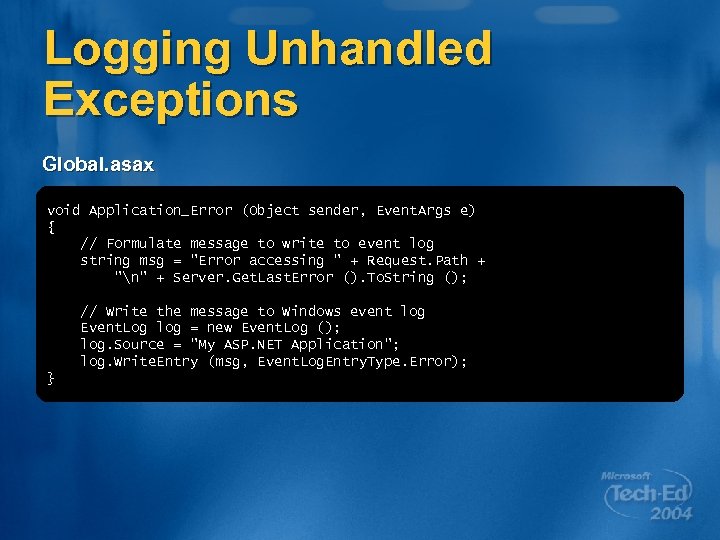 Logging Unhandled Exceptions

Global.asax

void Application_Error (Object sender, EventArgs e)
{
    // Formulate message to write to event log
    string msg = "Error accessing " + Request.Path +
        "\n" + Server.GetLastError ().ToString ();

    // Write the message to Windows event log
    EventLog log = new EventLog ();
    log.Source = "My ASP.NET Application";
    log.WriteEntry (msg, EventLogEntryType.Error);
}

Microsoft
Tech·Ed
2004